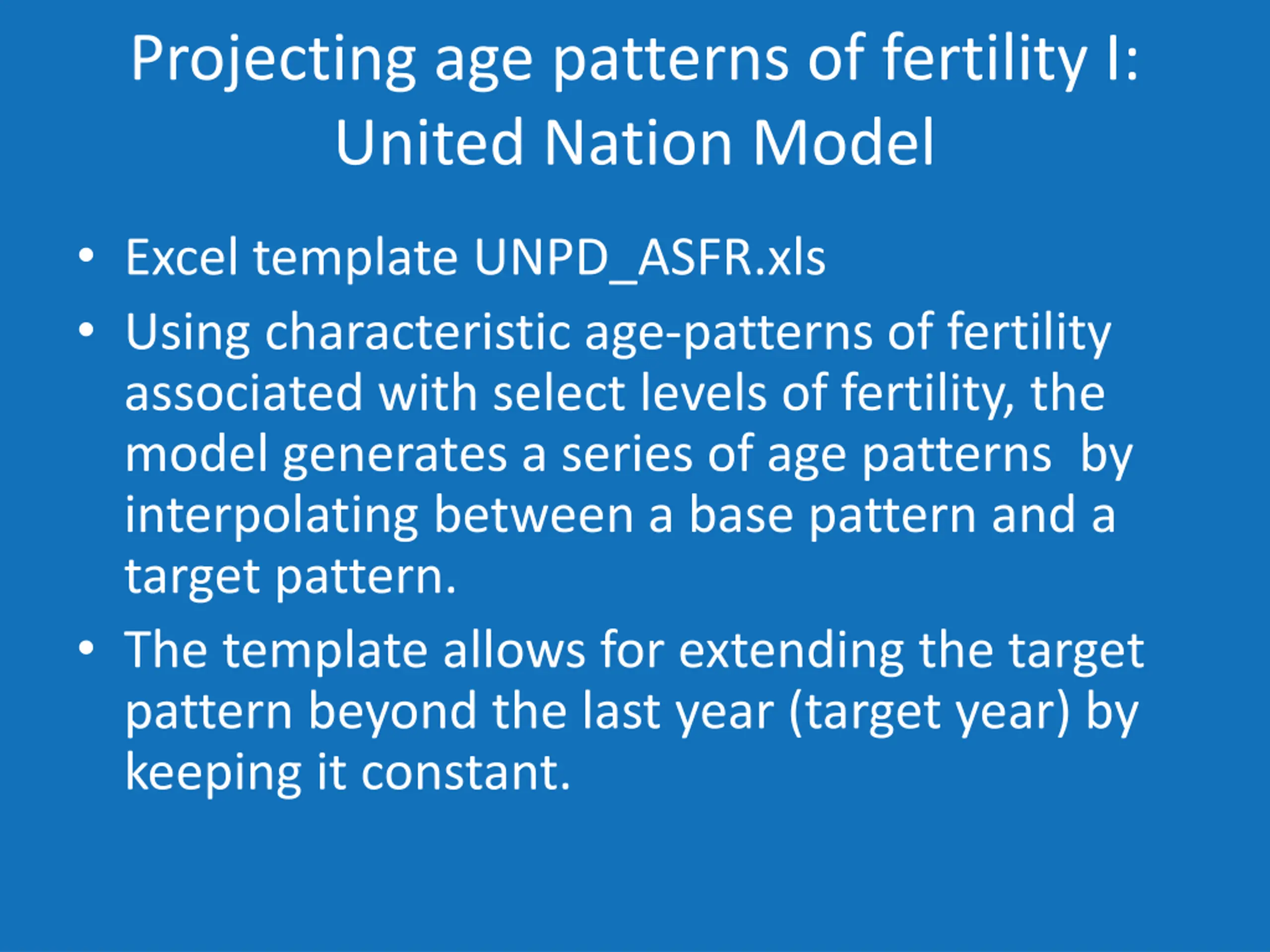 Projecting age patterns of fertility I: United Nation Model

• Excel template UNPD_ASFR.xls
• Using characteristic age-patterns of fertility associated with select levels of fertility, the model generates a series of age patterns by interpolating between a base pattern and a target pattern.
• The template allows for extending the target pattern beyond the last year (target year) by keeping it constant.